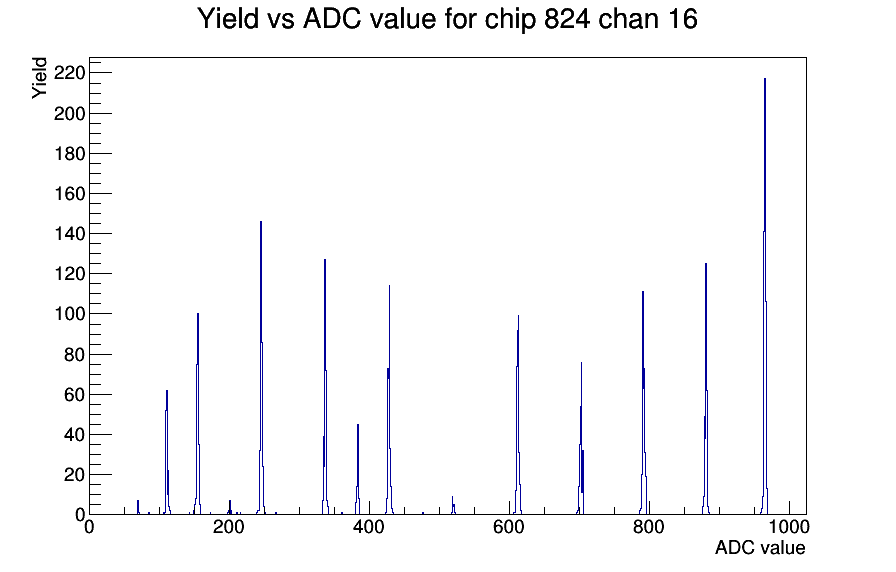 Yield vs ADC value for chip 824 chan 16

Yield

220
200
180
160
140
120
100
80
60
40
20
0

0
200
400
600
800
1000

ADC value